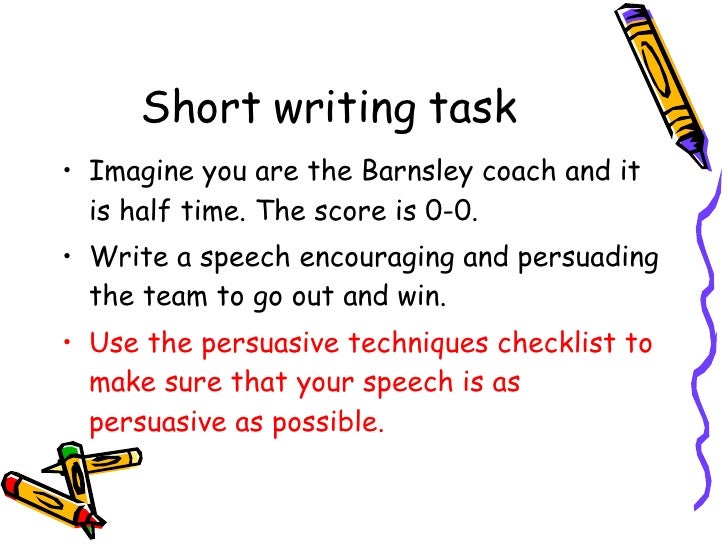 Short writing task

• Imagine you are the Barnsley coach and it is half time. The score is 0-0.

• Write a speech encouraging and persuading the team to go out and win.

• Use the persuasive techniques checklist to make sure that your speech is as persuasive as possible.